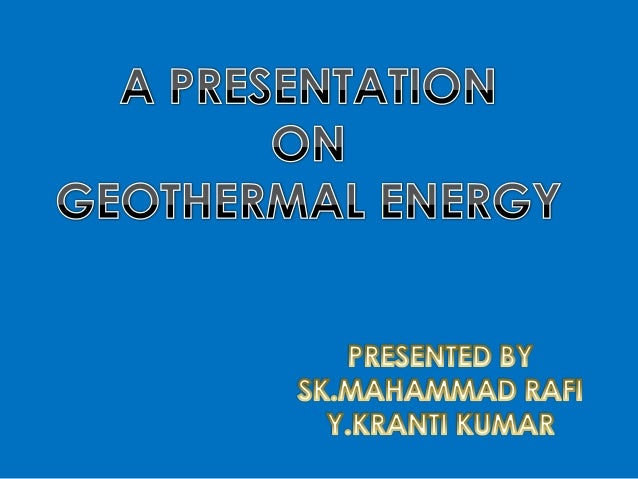 A PRESENTATION
ON
GEOTHERMAL ENERGY

PRESENTED BY
SK.MAHAMMAD RAFI
Y.KRANTI KUMAR